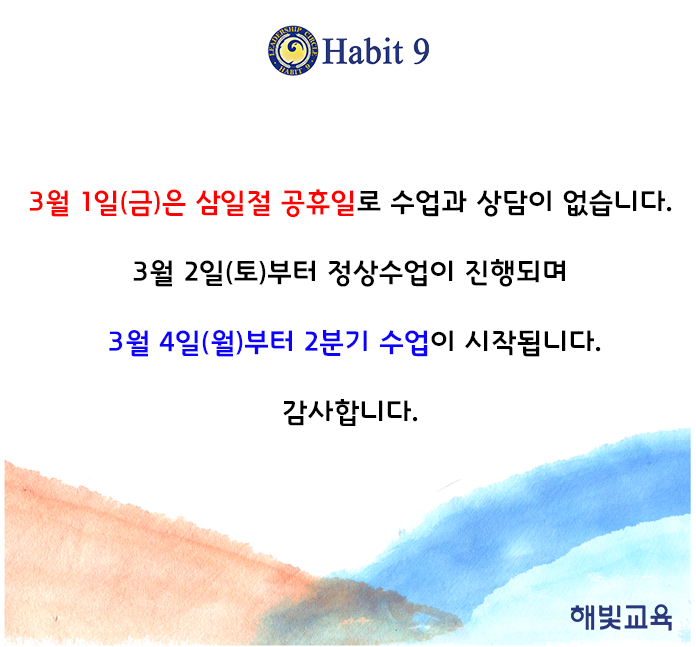 LEADERSHIP CIRCLE HABIT 9 Habit 9

3월 1일(금)은 삼일절 공휴일로 수업과 상담이 없습니다.

3월 2일(토)부터 정상수업이 진행되며

3월 4일(월)부터 2분기 수업이 시작됩니다.

감사합니다.

해빛교육